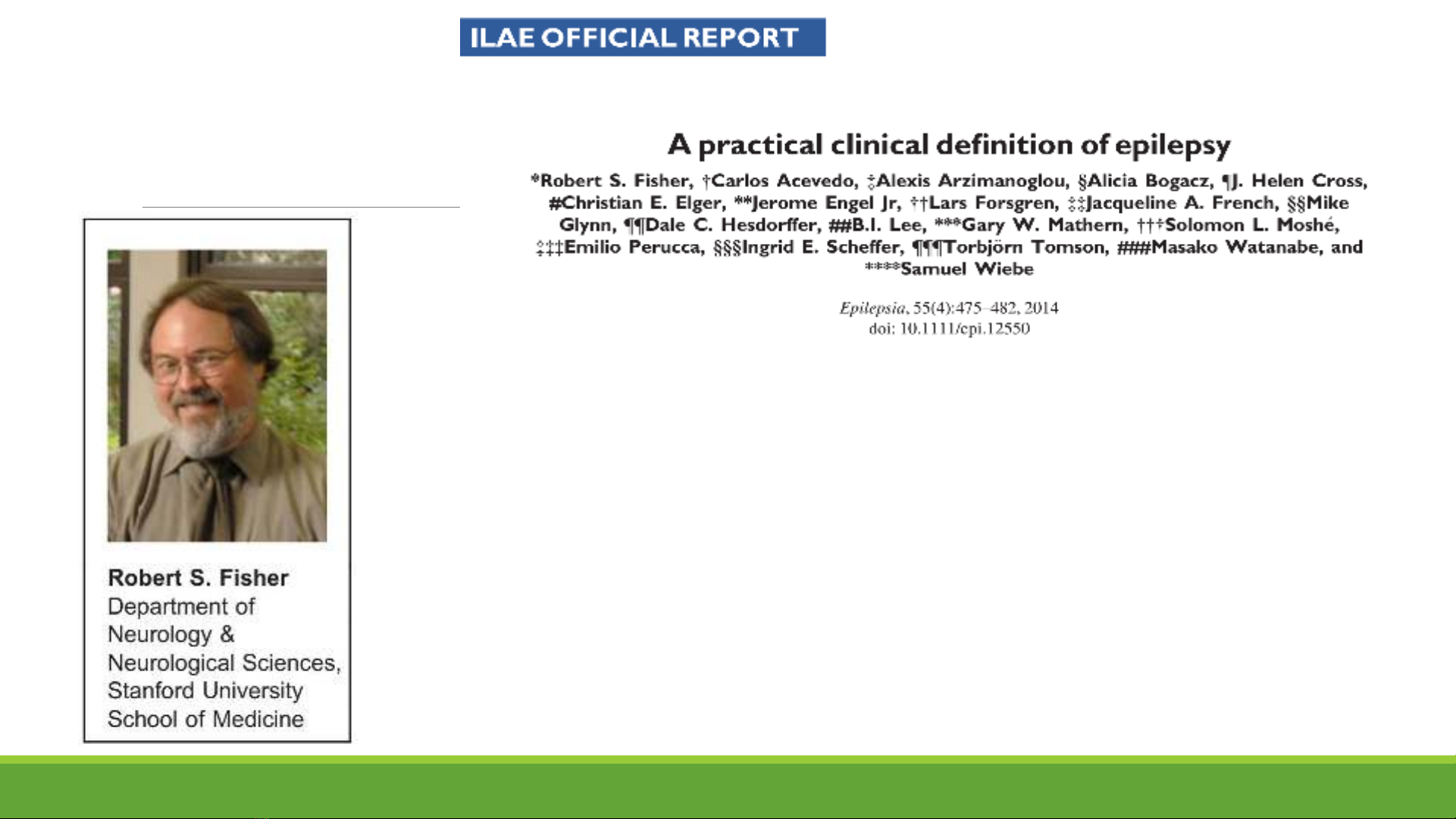 ILAE OFFICIAL REPORT

A practical clinical definition of epilepsy

*Robert S. Fisher, †Carlos Acevedo, ‡Alexis Arzimanoglou, §Alicia Bogacz, ¶J. Helen Cross, #Christian E. Elger, **Jerome Engel Jr, ††Lars Forsgren, ‡‡Jacqueline A. French, §§Mike Glynn, ¶¶Dale C. Hesdorffer, ##B.I. Lee, ***Gary W. Mathern, †††Solomon L. Moshé, ‡‡‡Emilio Perucca, §§§Ingrid E. Scheffer, ¶¶¶Torbjörn Tomson, ###Masako Watanabe, and ****Samuel Wiebe

Epilepsia, 55(4):475–482, 2014
doi: 10.1111/epi.12550

Robert S. Fisher
Department of Neurology & Neurological Sciences, Stanford University School of Medicine